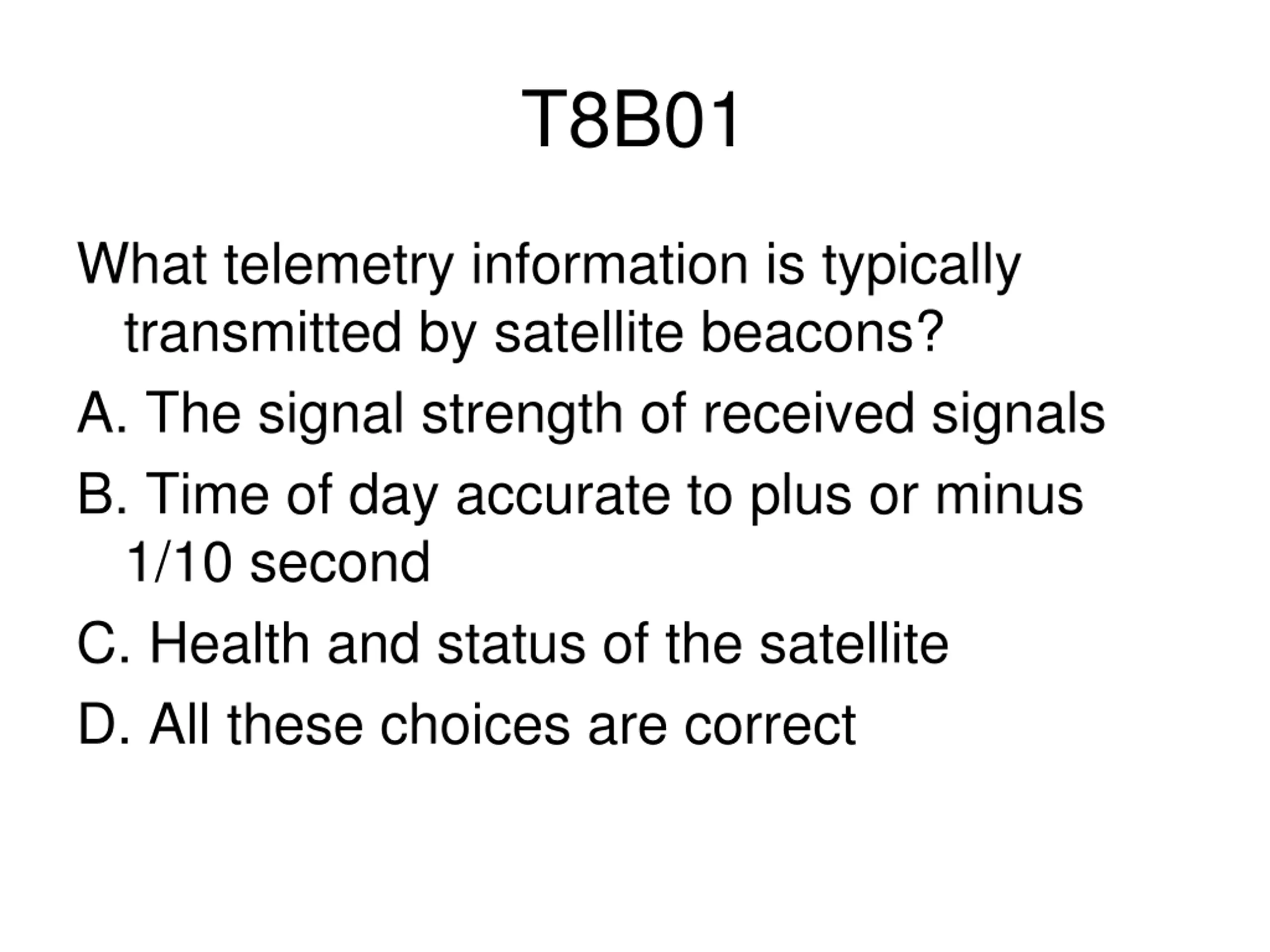 T8B01

What telemetry information is typically transmitted by satellite beacons?

A. The signal strength of received signals

B. Time of day accurate to plus or minus 1/10 second

C. Health and status of the satellite

D. All these choices are correct